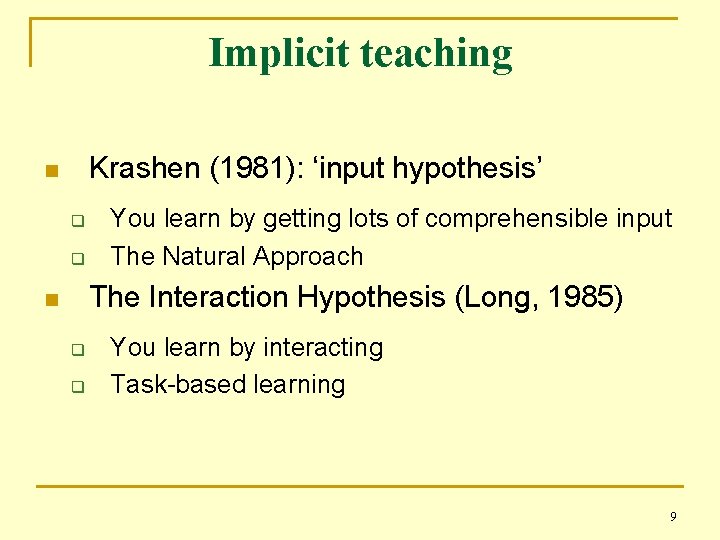 Implicit teaching

- Krashen (1981): ‘input hypothesis’
  - You learn by getting lots of comprehensible input
  - The Natural Approach
- The Interaction Hypothesis (Long, 1985)
  - You learn by interacting
  - Task-based learning

9